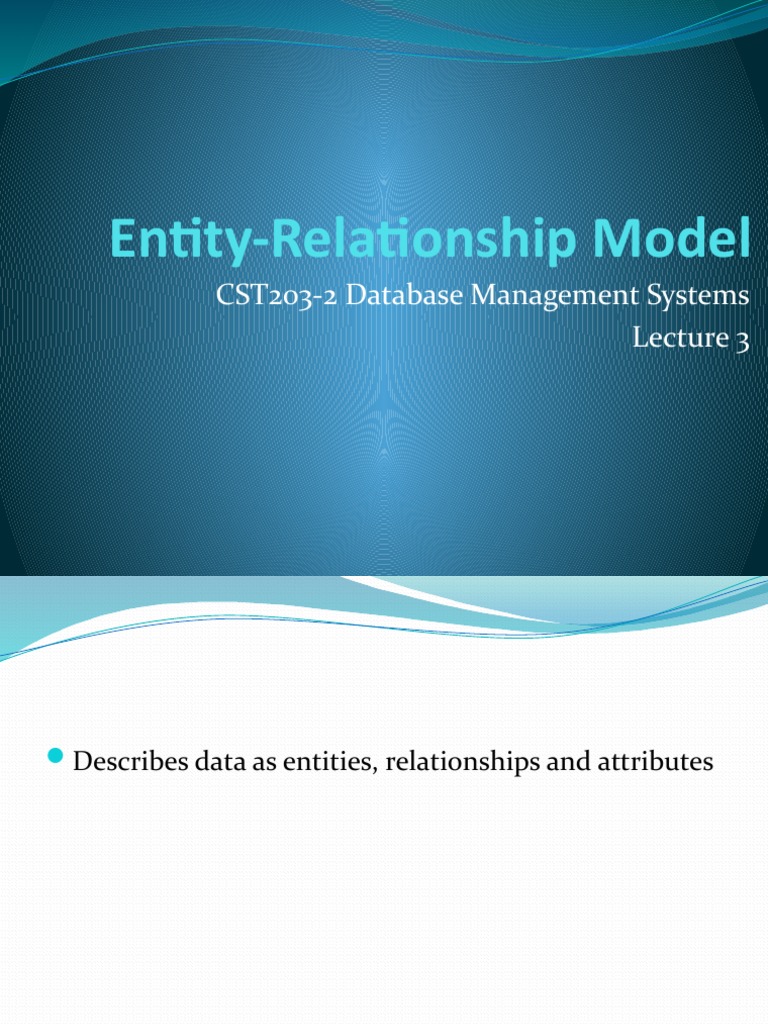 Entity-Relationship Model

CST203-2 Database Management Systems
Lecture 3

Describes data as entities, relationships and attributes